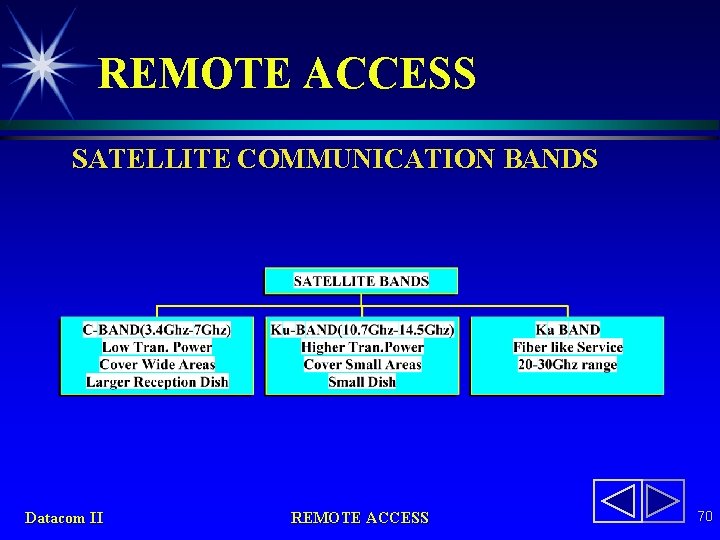 REMOTE ACCESS

SATELLITE COMMUNICATION BANDS

SATELLITE BANDS

C-BAND(3.4Ghz-7Ghz)
Low Tran. Power
Cover Wide Areas
Larger Reception Dish

Ku-BAND(10.7Ghz-14.5Ghz)
Higher Tran.Power
Cover Small Areas
Small Dish

Ka BAND
Fiber like Service
20-30Ghz range

Datacom II

REMOTE ACCESS

70